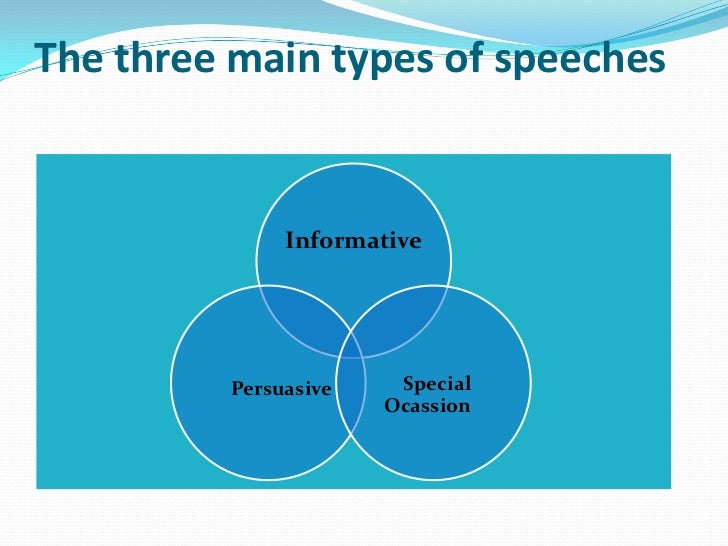 The three main types of speeches

Informative

Persuasive

Special Ocassion